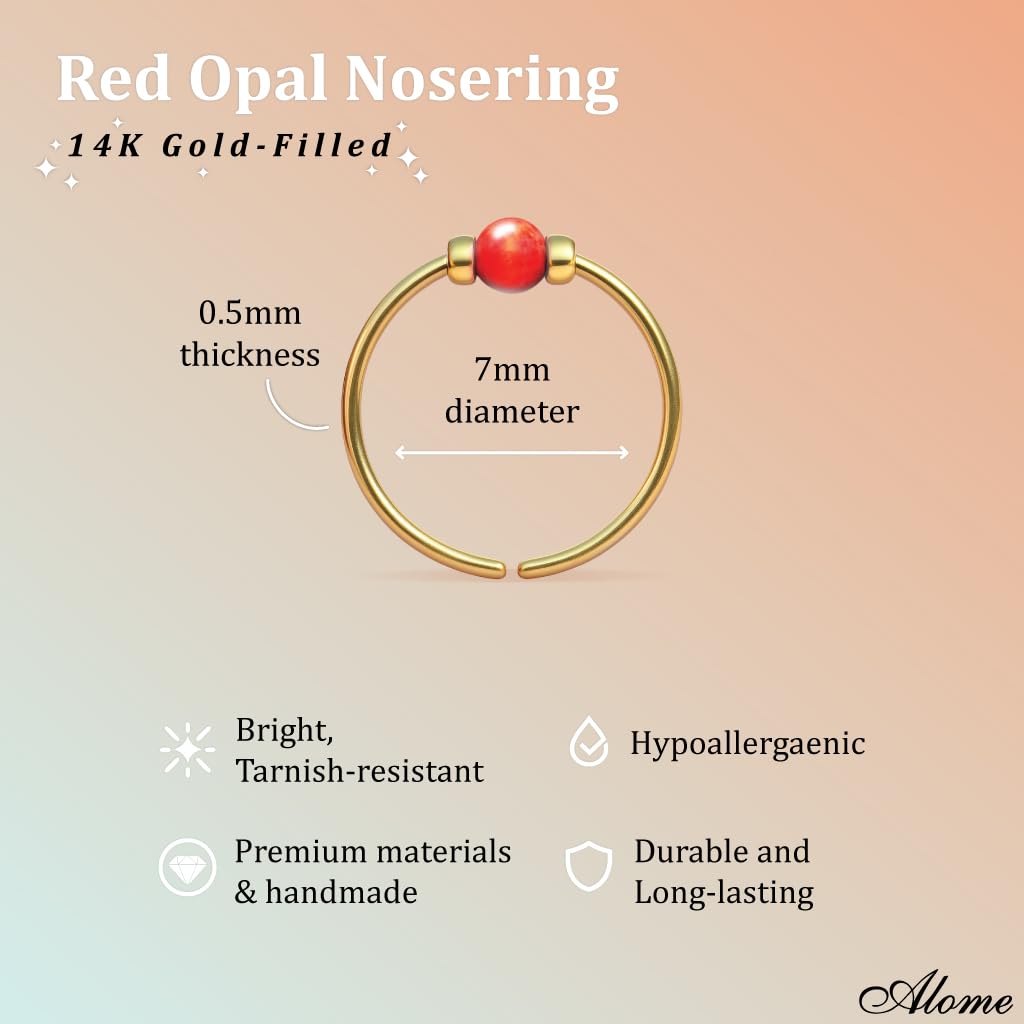 Red Opal Nosering
14K Gold-Filled

0.5mm thickness

7mm diameter

Bright, Tarnish-resistant

Hypoallergaenic

Premium materials & handmade

Durable and Long-lasting

Alome